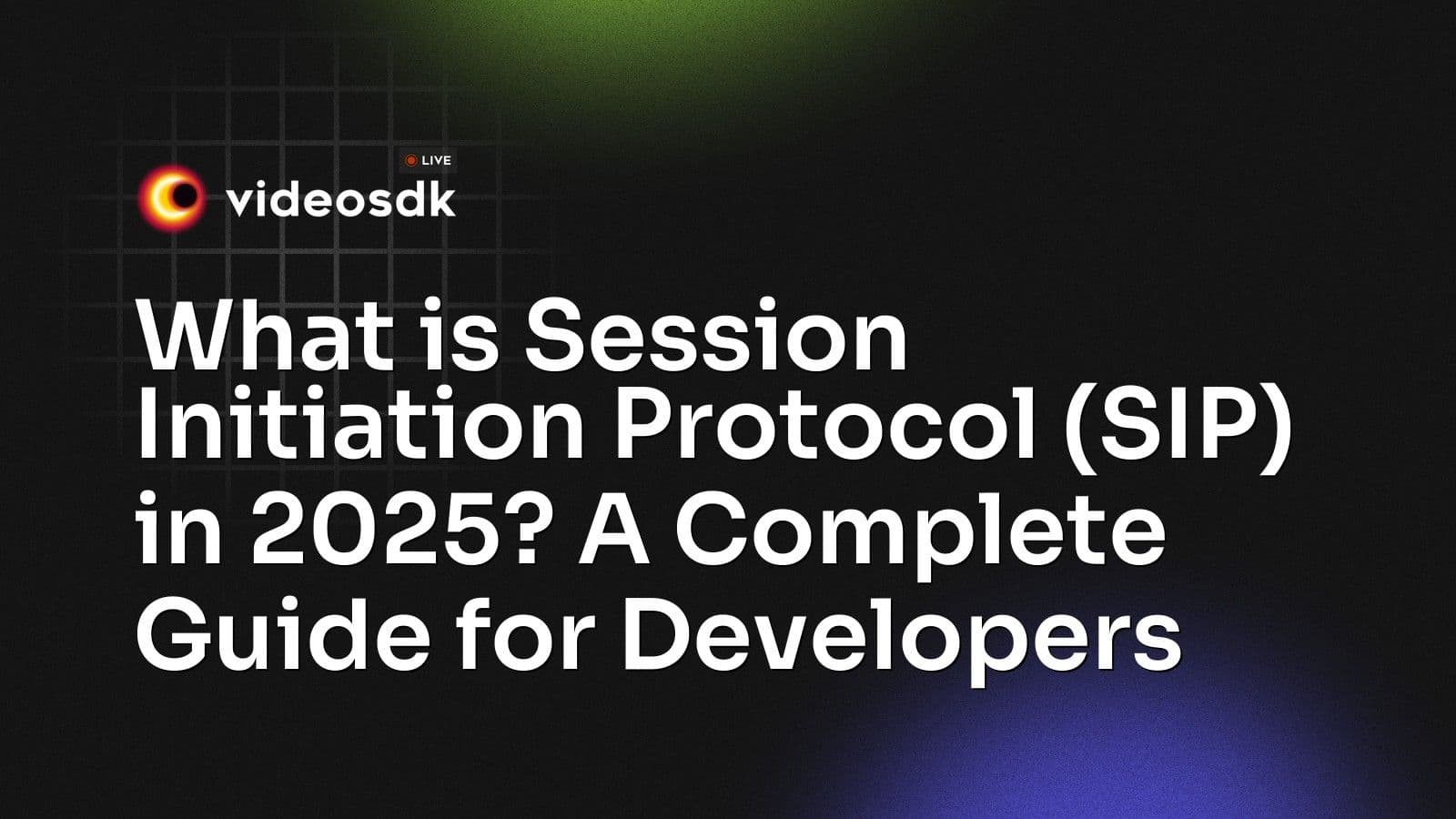 LIVE
videosdk

What is Session Initiation Protocol (SIP) in 2025? A Complete Guide for Developers